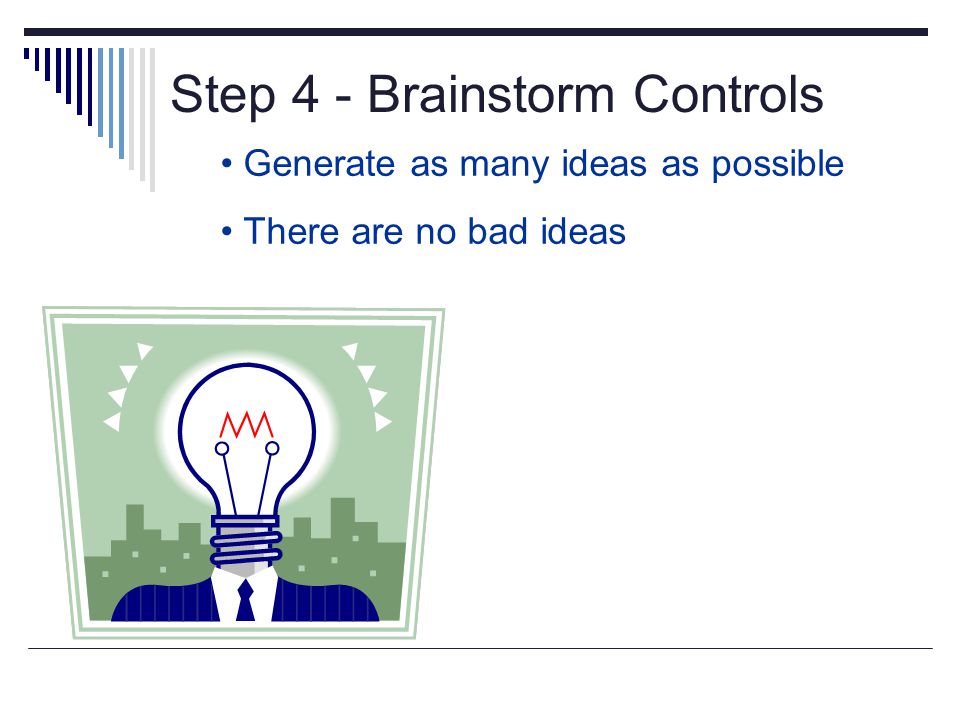 Step 4 - Brainstorm Controls

• Generate as many ideas as possible

• There are no bad ideas